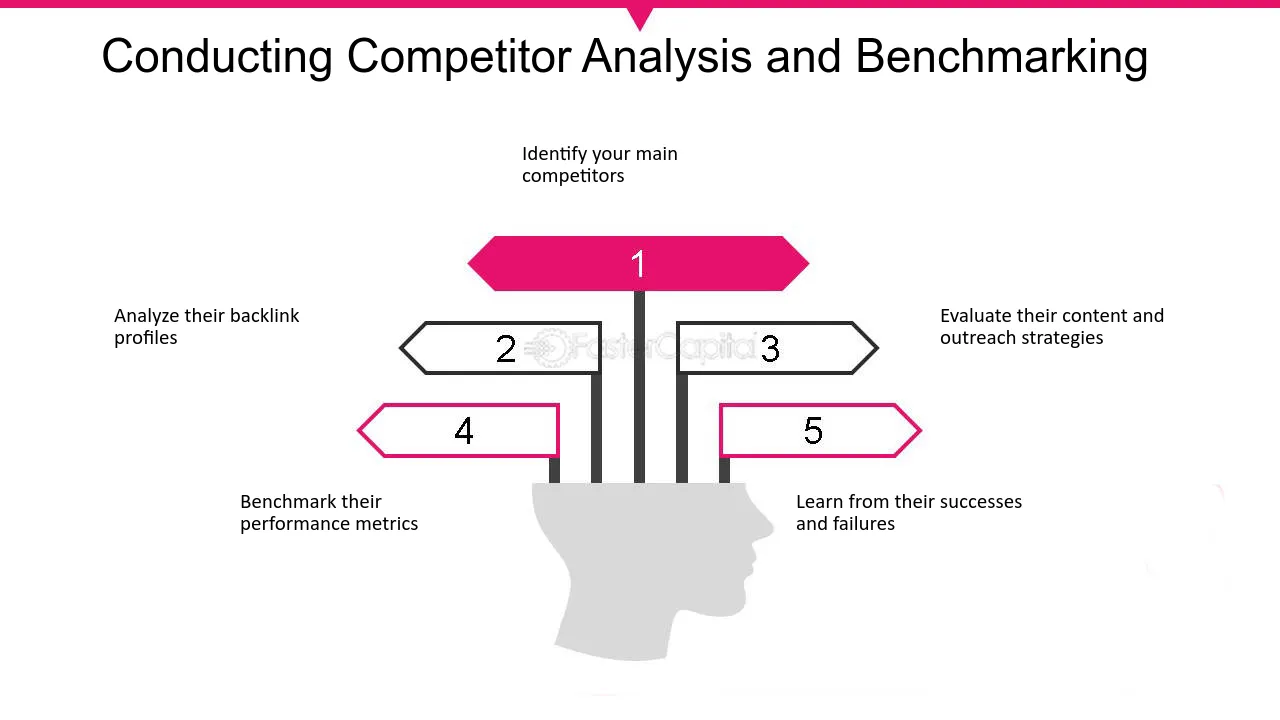 Conducting Competitor Analysis and Benchmarking

Identify your main competitors

1

Analyze their backlink profiles

2

3

Evaluate their content and outreach strategies

4

5

Benchmark their performance metrics

Learn from their successes and failures

FasterCapital